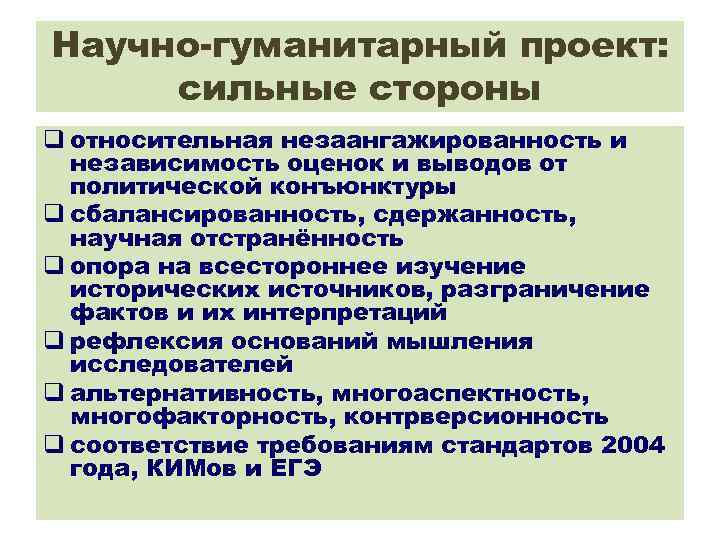 Научно-гуманитарный проект: сильные стороны

❑ относительная незаангажированность и независимость оценок и выводов от политической конъюнктуры
❑ сбалансированность, сдержанность, научная отстранённость
❑ опора на всестороннее изучение исторических источников, разграничение фактов и их интерпретаций
❑ рефлексия оснований мышления исследователей
❑ альтернативность, многоаспектность, многофакторность, контрверсионность
❑ соответствие требованиям стандартов 2004 года, КИМов и ЕГЭ